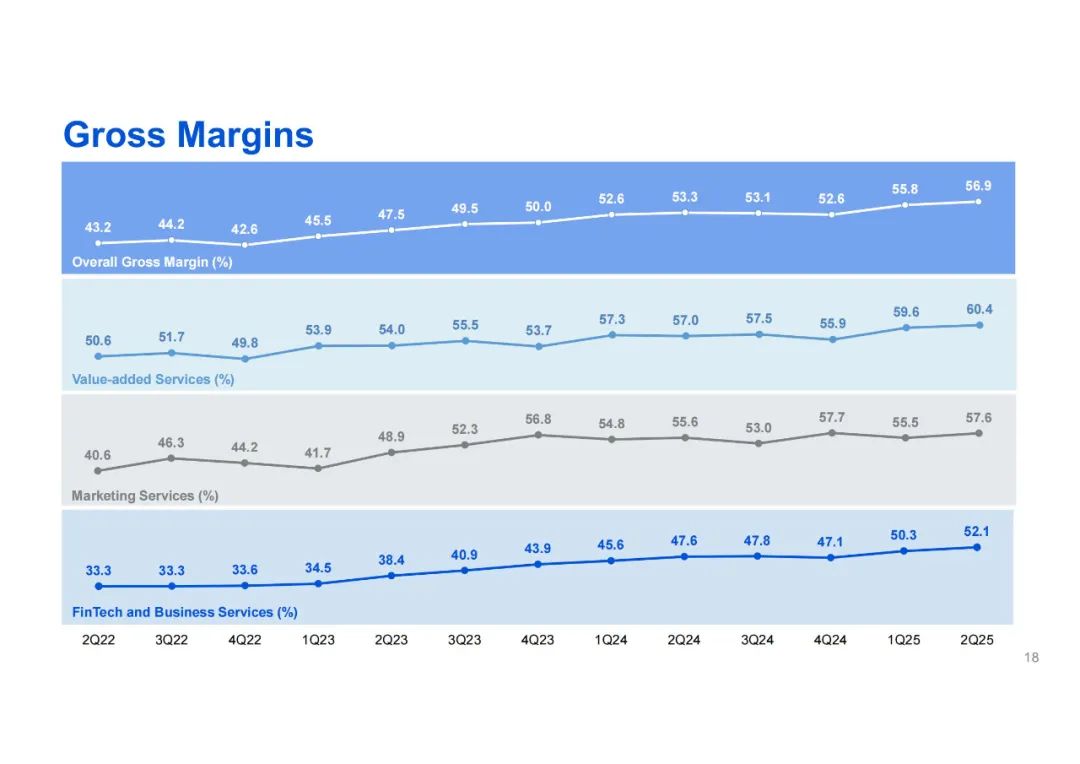 Gross Margins

43.2 44.2 42.6 45.5 47.5 49.5 50.0 52.6 53.3 53.1 52.6 55.8 56.9

Overall Gross Margin (%)

50.6 51.7 49.8 53.9 54.0 55.5 53.7 57.3 57.0 57.5 55.9 59.6 60.4

Value-added Services (%)

40.6 46.3 44.2 41.7 48.9 52.3 56.8 54.8 55.6 53.0 57.7 55.5 57.6

Marketing Services (%)

33.3 33.3 33.6 34.5 38.4 40.9 43.9 45.6 47.6 47.8 47.1 50.3 52.1

FinTech and Business Services (%)

2Q22 3Q22 4Q22 1Q23 2Q23 3Q23 4Q23 1Q24 2Q24 3Q24 4Q24 1Q25 2Q25

18